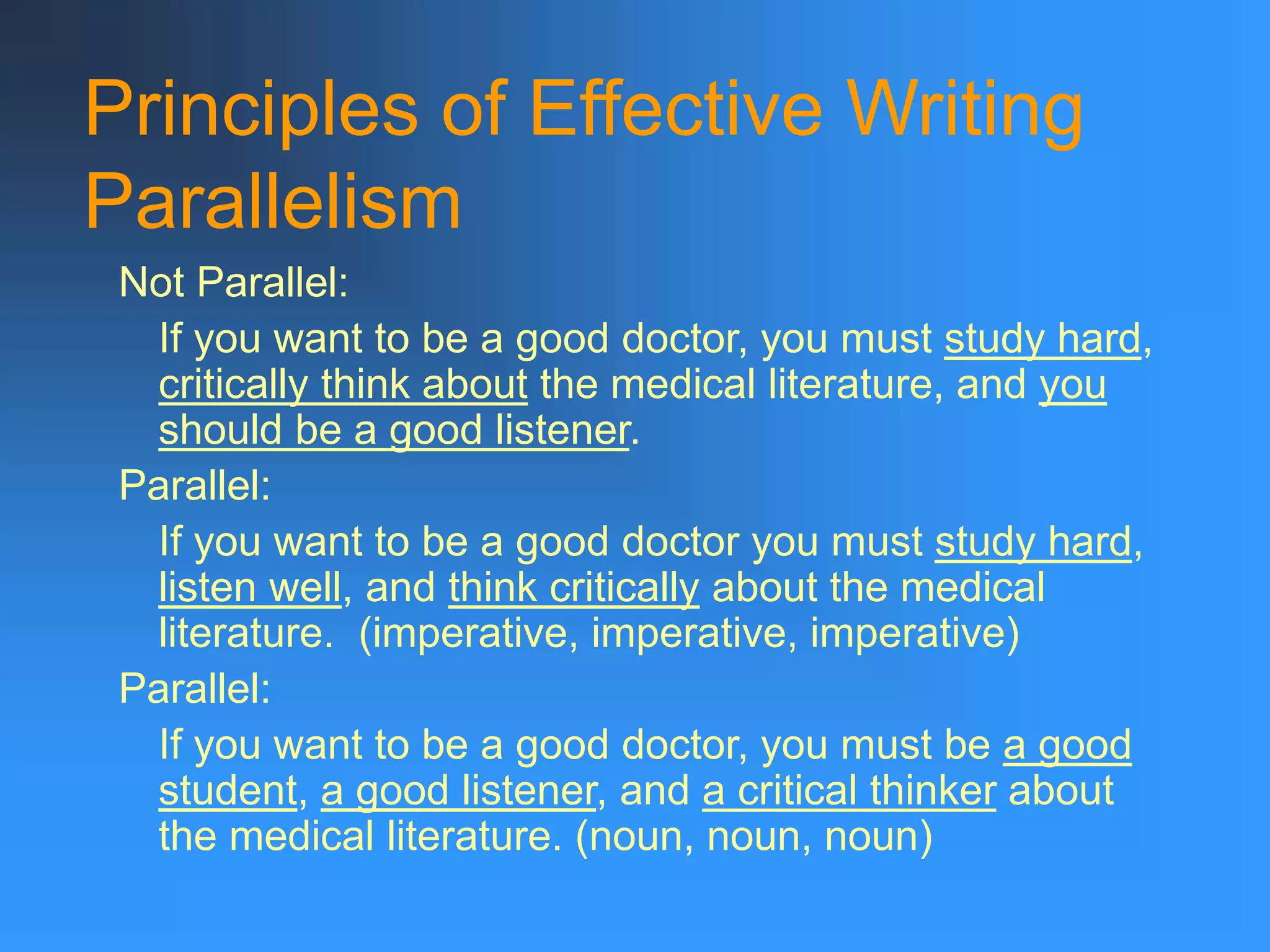 Principles of Effective Writing
Parallelism

Not Parallel:

If you want to be a good doctor, you must study hard, critically think about the medical literature, and you should be a good listener.

Parallel:

If you want to be a good doctor you must study hard, listen well, and think critically about the medical literature.  (imperative, imperative, imperative)

Parallel:

If you want to be a good doctor, you must be a good student, a good listener, and a critical thinker about the medical literature. (noun, noun, noun)